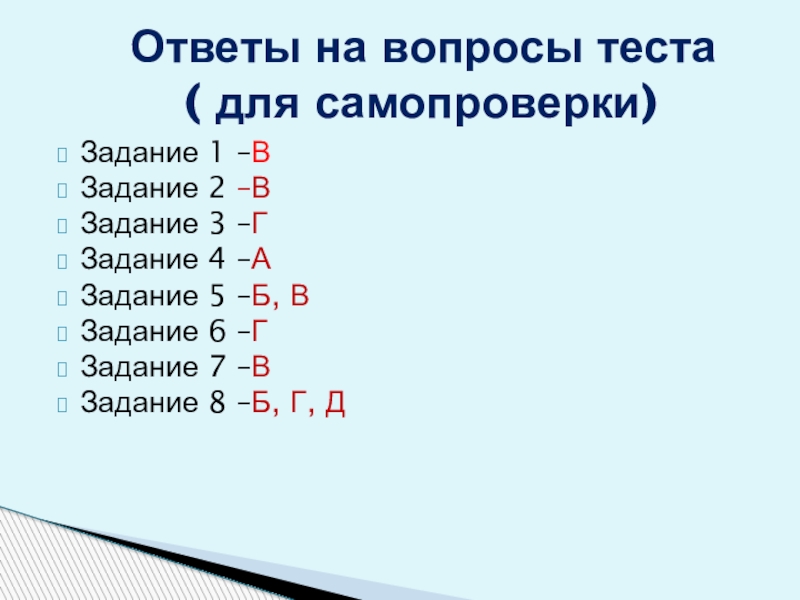 Ответы на вопросы теста
( для самопроверки)

Задание 1 –В
Задание 2 –В
Задание 3 –Г
Задание 4 –А
Задание 5 –Б, В
Задание 6 –Г
Задание 7 –В
Задание 8 –Б, Г, Д